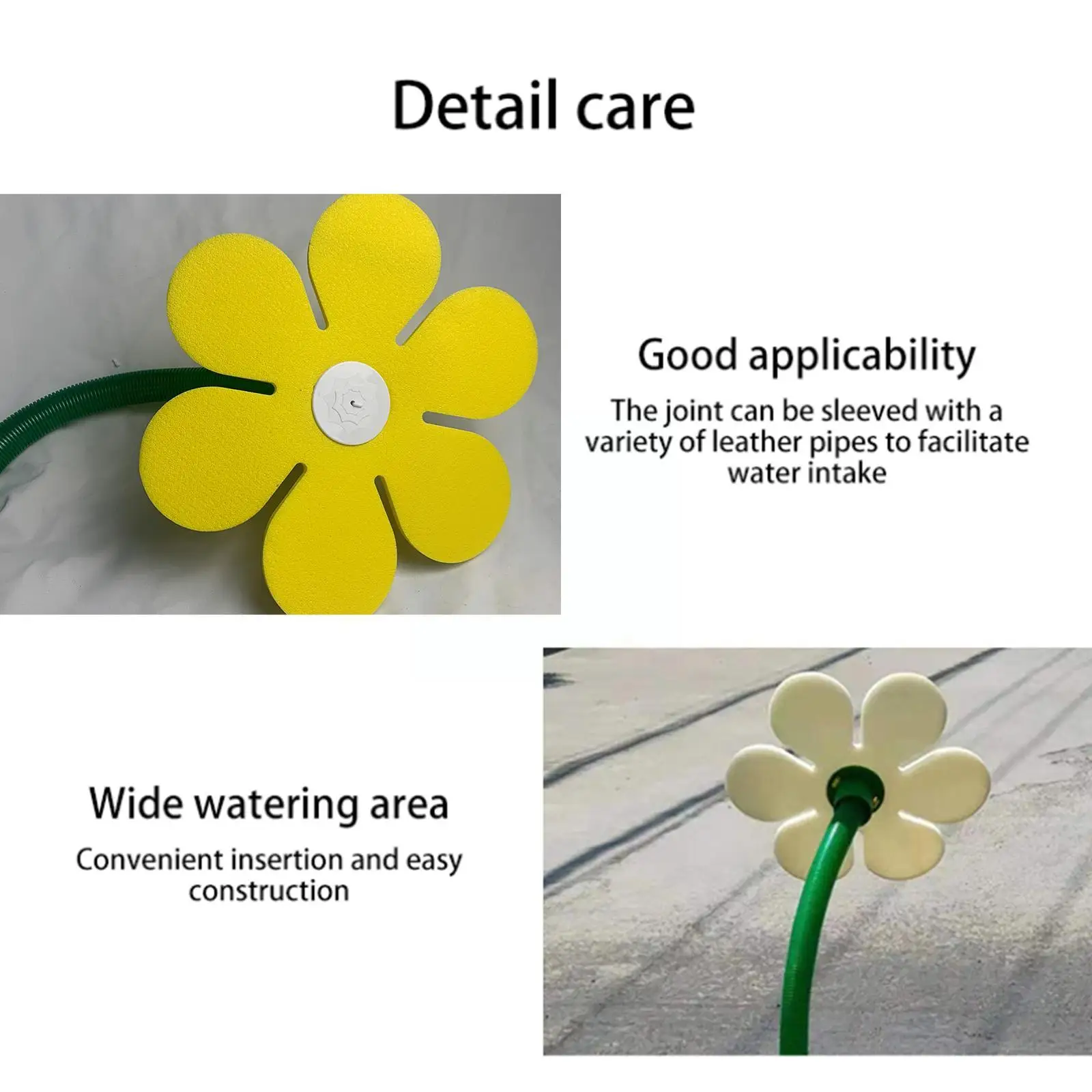 Detail care

Good applicability

The joint can be sleeved with a variety of leather pipes to facilitate water intake

Wide watering area

Convenient insertion and easy construction